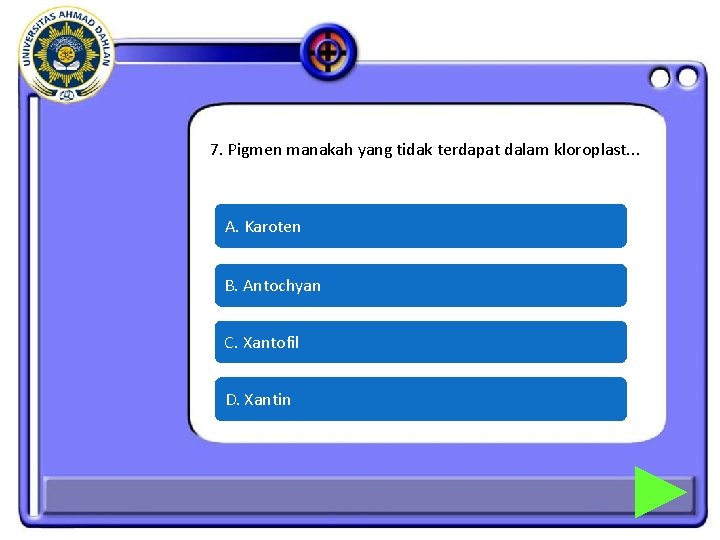 UNIVERSITAS AHMAD DAHLAN

7. Pigmen manakah yang tidak terdapat dalam kloroplast...

A. Karoten

B. Antochyan

C. Xantofil

D. Xantin